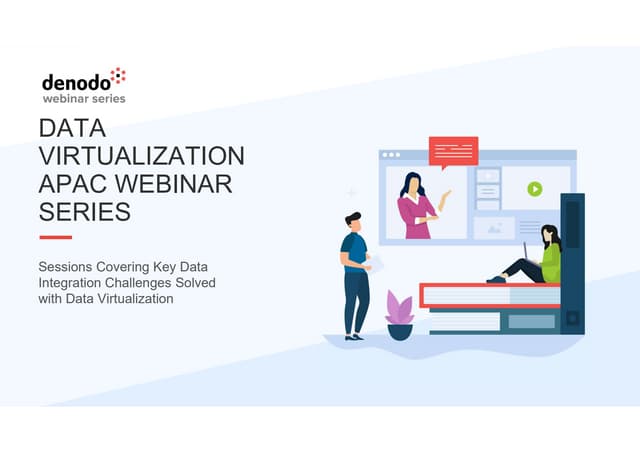 denodo
webinar series

DATA VIRTUALIZATION APAC WEBINAR SERIES

Sessions Covering Key Data Integration Challenges Solved with Data Virtualization